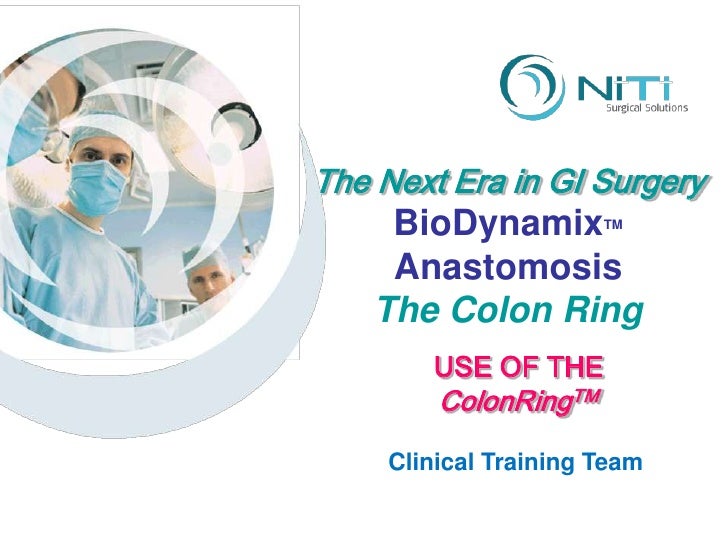 NiTi
Surgical Solutions

The Next Era in GI Surgery
BioDynamix™
Anastomosis
The Colon Ring

USE OF THE
ColonRing™

Clinical Training Team